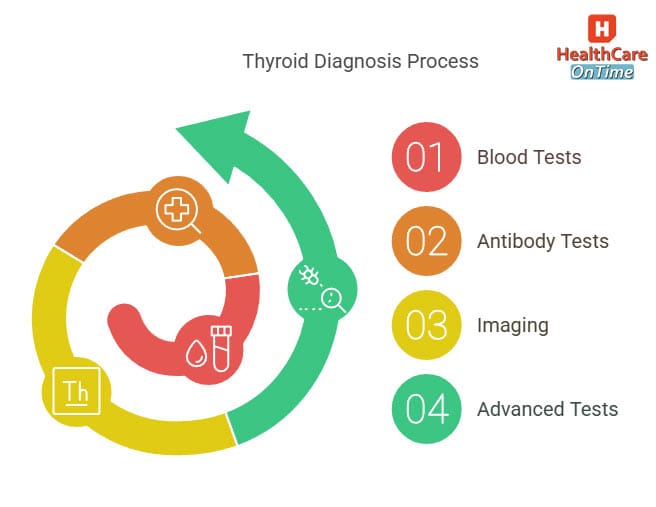 Thyroid Diagnosis Process

H
HealthCare
OnTime

Th

01 Blood Tests

02 Antibody Tests

03 Imaging

04 Advanced Tests